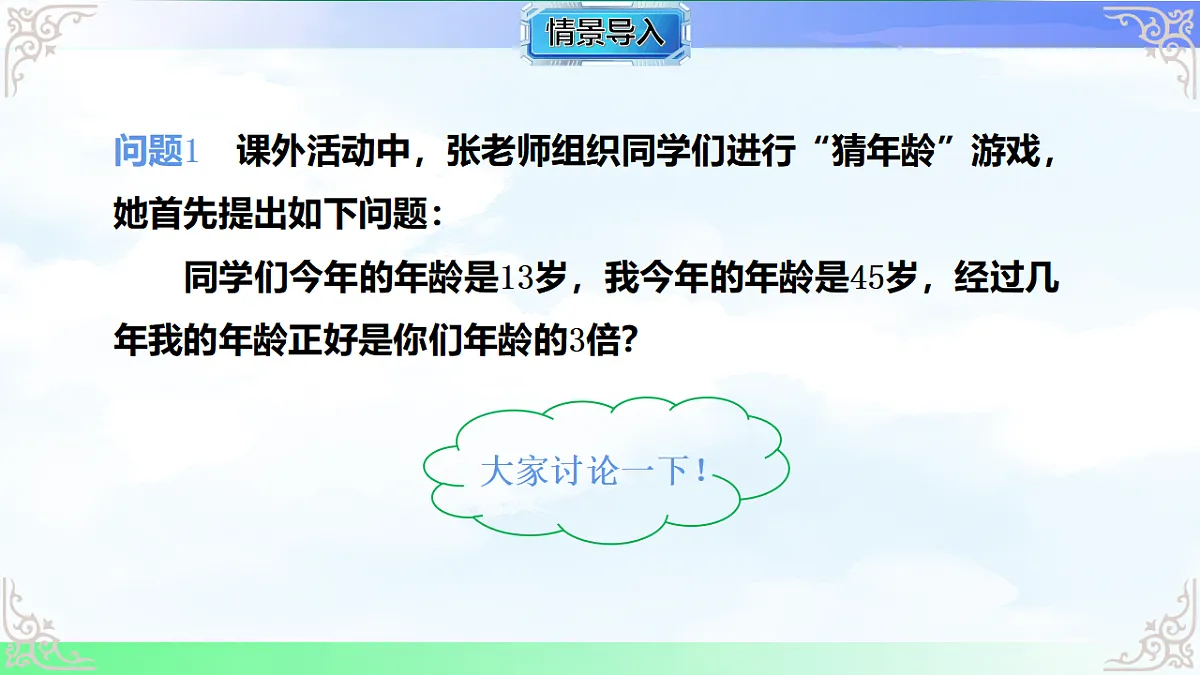 情景导入

问题1　课外活动中，张老师组织同学们进行“猜年龄”游戏，她首先提出如下问题：

同学们今年的年龄是13岁，我今年的年龄是45岁，经过几年我的年龄正好是你们年龄的3倍？

大家讨论一下！